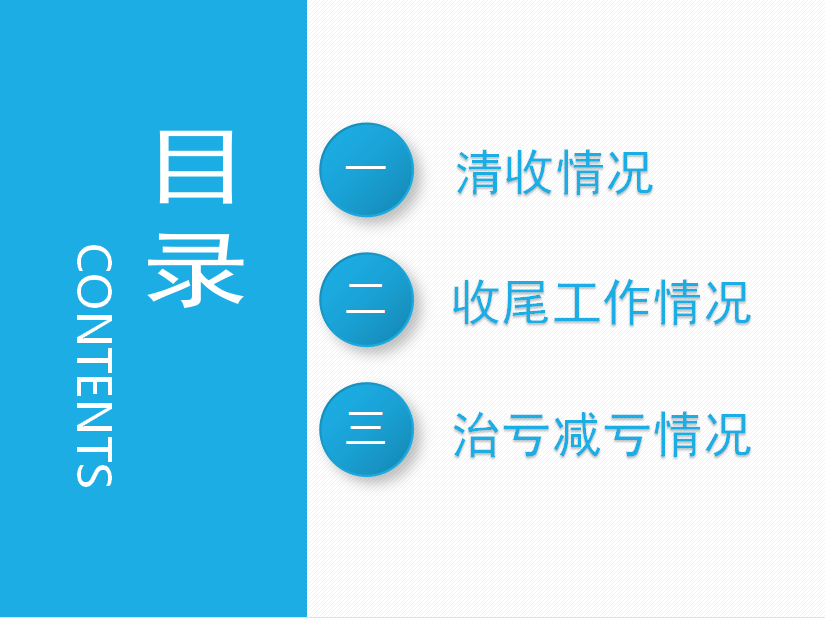 目录

CONTENTS

一 清收情况

二 收尾工作情况

三 治亏减亏情况